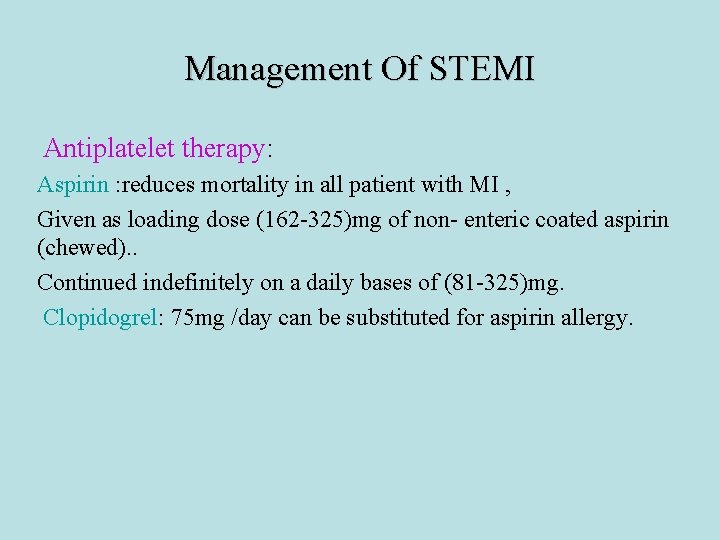 Management Of STEMI

Antiplatelet therapy:

Aspirin :reduces mortality in all patient with MI ,

Given as loading dose (162-325)mg of non- enteric coated aspirin (chewed)..

Continued indefinitely on a daily bases of (81-325)mg.

Clopidogrel: 75mg /day can be substituted for aspirin allergy.